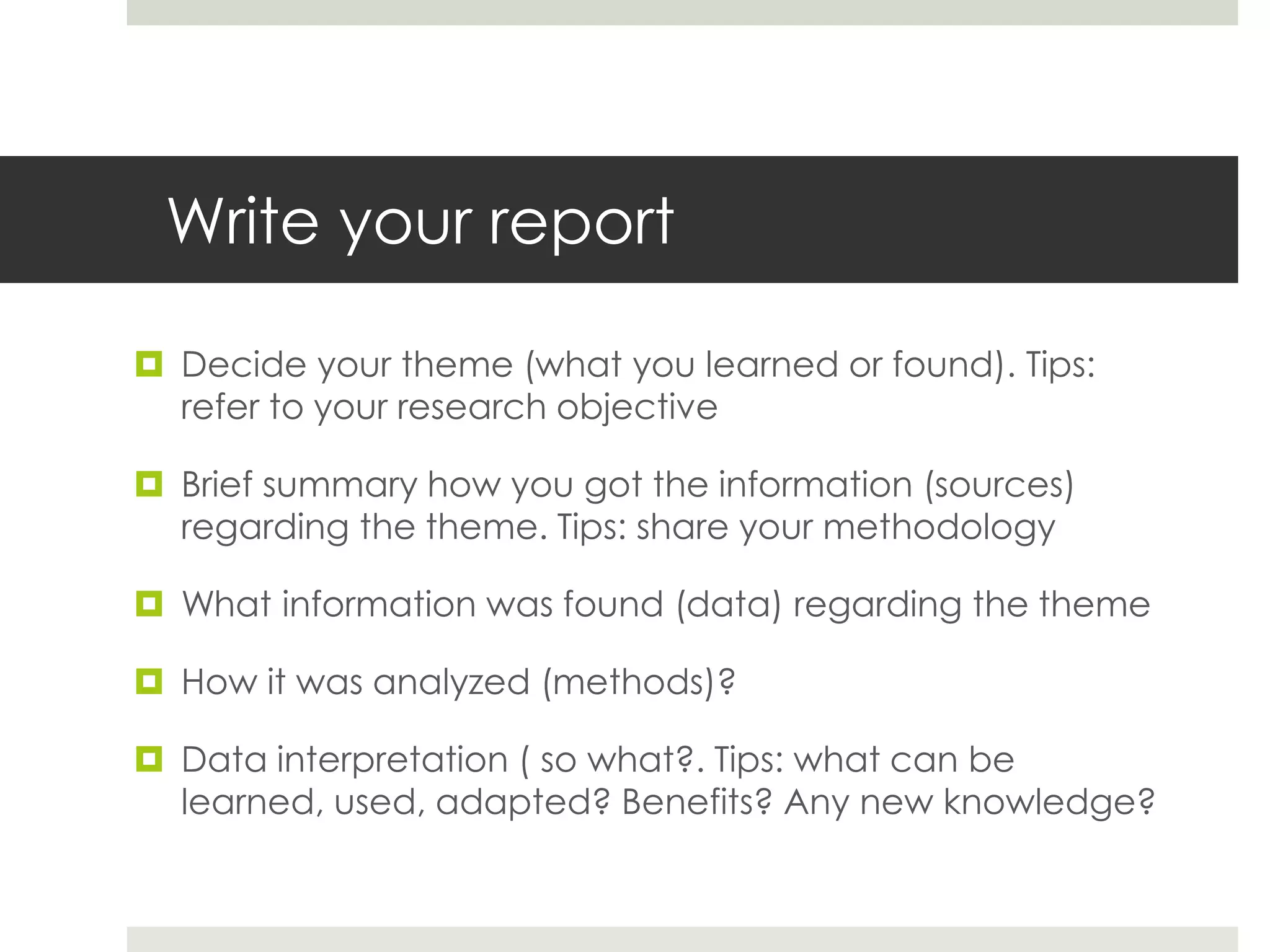 Write your report

Decide your theme (what you learned or found). Tips: refer to your research objective

Brief summary how you got the information (sources) regarding the theme. Tips: share your methodology

What information was found (data) regarding the theme

How it was analyzed (methods)?

Data interpretation ( so what?. Tips: what can be learned, used, adapted? Benefits? Any new knowledge?